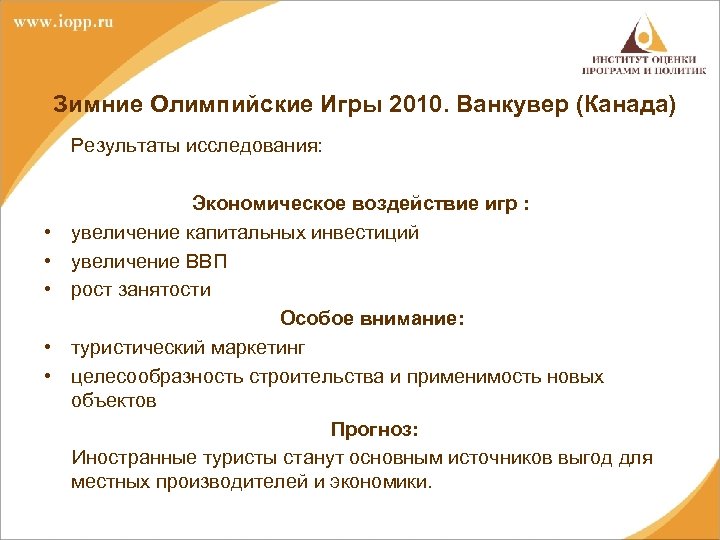 www.iopp.ru

ИНСТИТУТ ОЦЕНКИ ПРОГРАММ И ПОЛИТИК

Зимние Олимпийские Игры 2010. Ванкувер (Канада)

Результаты исследования:

Экономическое воздействие игр :

• увеличение капитальных инвестиций
• увеличение ВВП
• рост занятости

Особое внимание:

• туристический маркетинг
• целесообразность строительства и применимость новых объектов

Прогноз:

Иностранные туристы станут основным источников выгод для местных производителей и экономики.